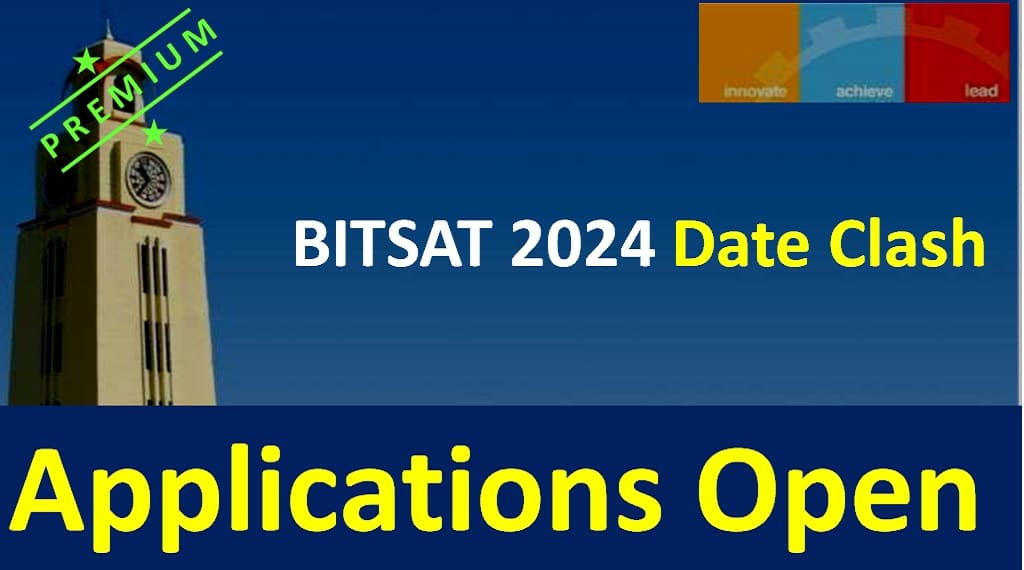 PREMIUM

innovate achieve lead

BITSAT 2024 Date Clash

Applications Open